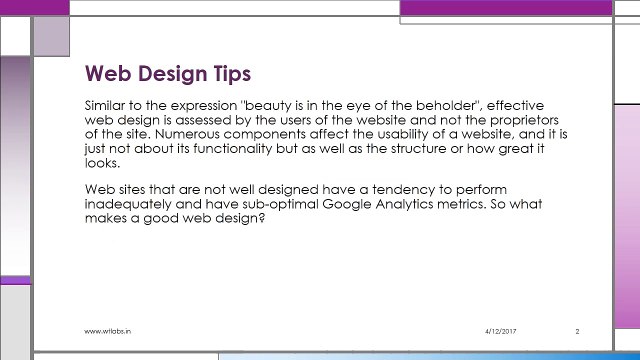 Web Design Tips

Similar to the expression "beauty is in the eye of the beholder", effective web design is assessed by the users of the website and not the proprietors of the site. Numerous components affect the usability of a website, and it is just not about its functionality but as well as the structure or how great it looks.

Web sites that are not well designed have a tendency to perform inadequately and have sub-optimal Google Analytics metrics. So what makes a good web design?

www.wtlabs.in

4/12/2017

2